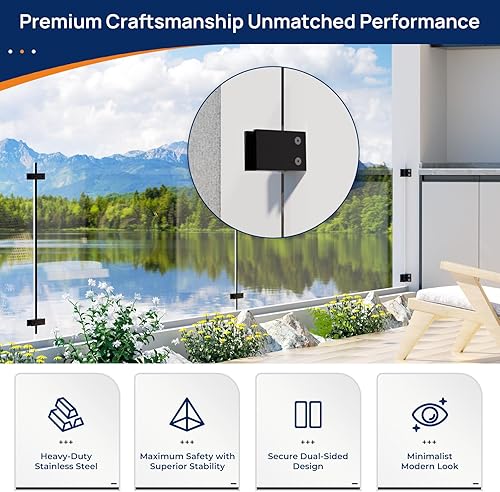 Premium Craftsmanship Unmatched Performance

+++
Heavy-Duty Stainless Steel

+++
Maximum Safety with Superior Stability

+++
Secure Dual-Sided Design

+++
Minimalist Modern Look